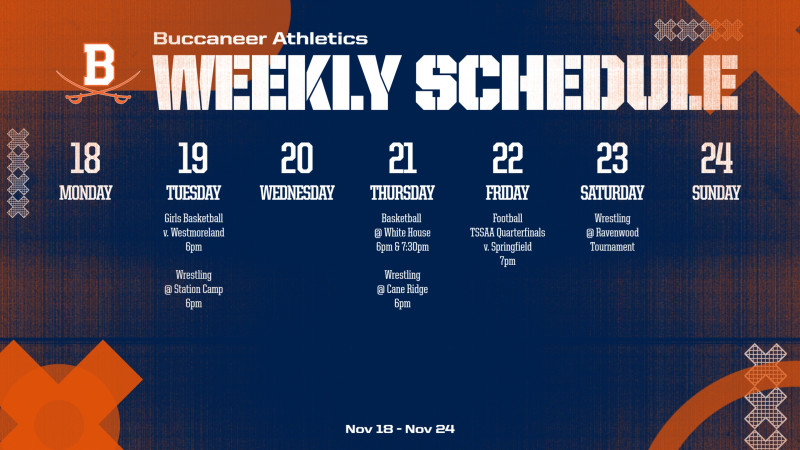 B

Buccaneer Athletics
WEEKLY SCHEDULE

18
MONDAY

19
TUESDAY
Girls Basketball v. Westmoreland 6pm

Wrestling @ Station Camp 6pm

20
WEDNESDAY

21
THURSDAY
Basketball @ White House 6pm & 7:30pm

Wrestling @ Cane Ridge 6pm

22
FRIDAY
Football TSSAA Quarterfinals v. Springfield 7pm

23
SATURDAY
Wrestling @ Ravenwood Tournament

24
SUNDAY

Nov 18 - Nov 24